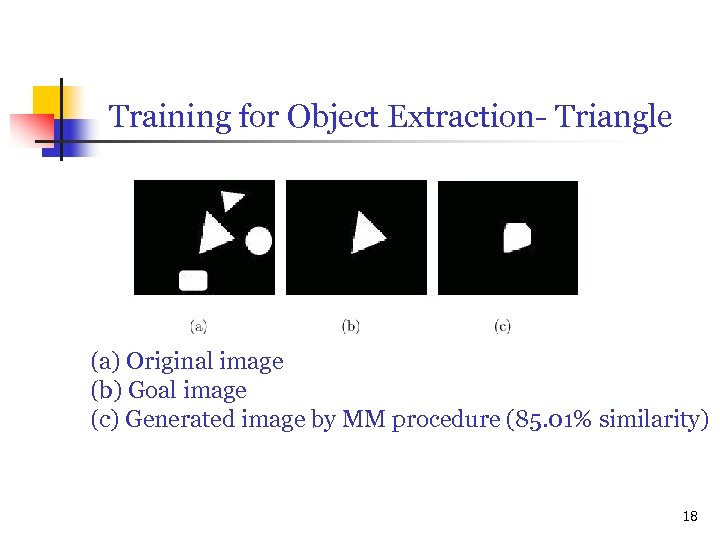 Training for Object Extraction- Triangle

(a)

(b)

(c)

(a) Original image
(b) Goal image
(c) Generated image by MM procedure (85.01% similarity)

18